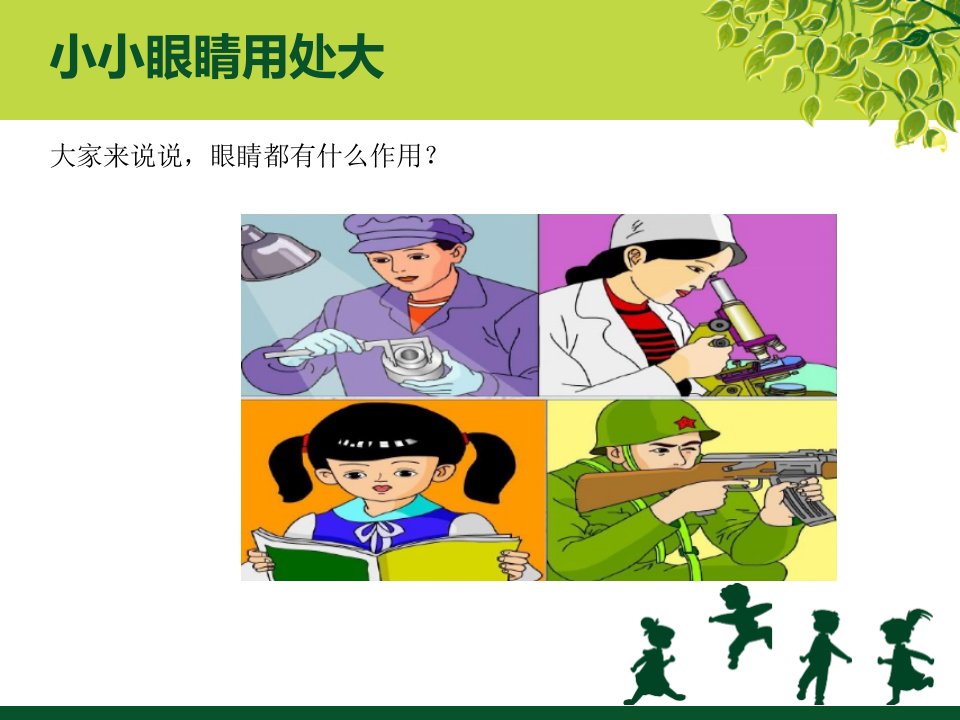 小小眼睛用处大

大家来说说，眼睛都有什么作用？